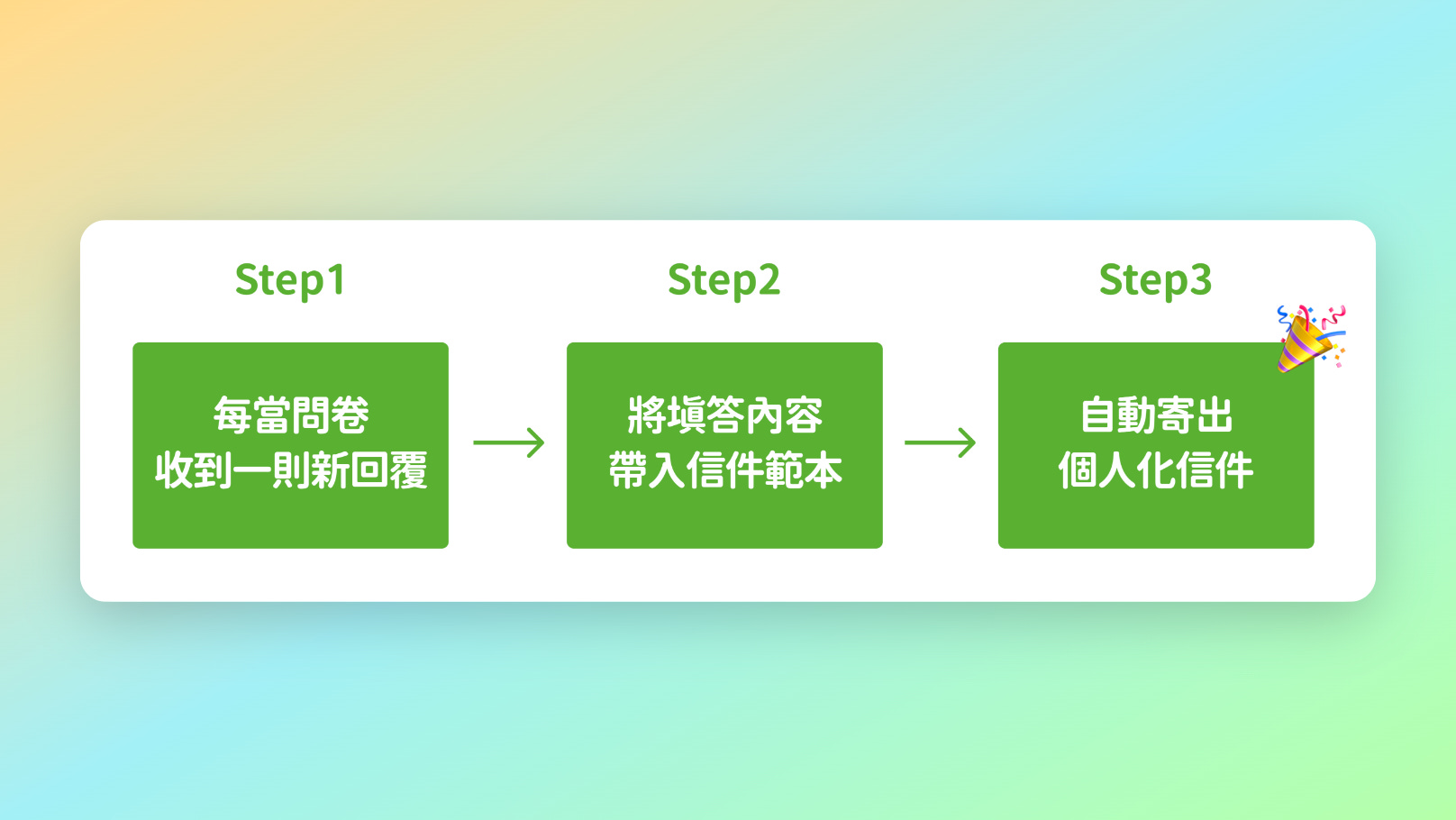 Step1

每當問卷
收到一則新回覆

Step2

將填答內容
帶入信件範本

Step3

自動寄出
個人化信件